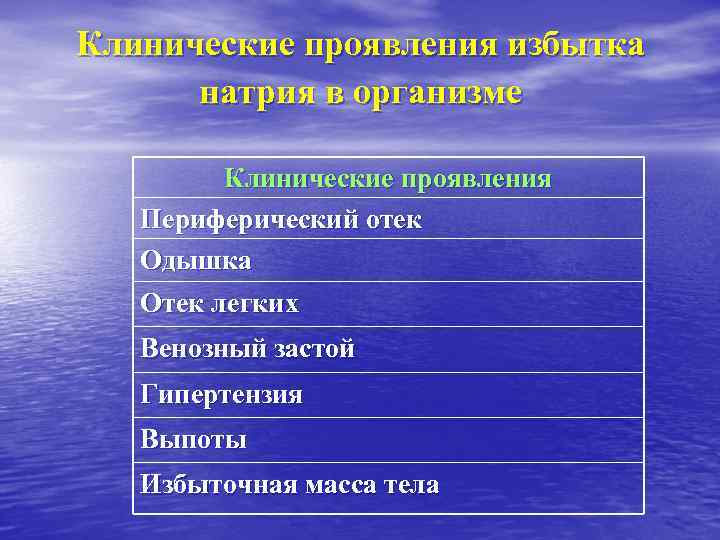 Клинические проявления избытка натрия в организме

| Клинические проявления |
|---|
| Периферический отек |
| Одышка |
| Отек легких |
| Венозный застой |
| Гипертензия |
| Выпоты |
| Избыточная масса тела |